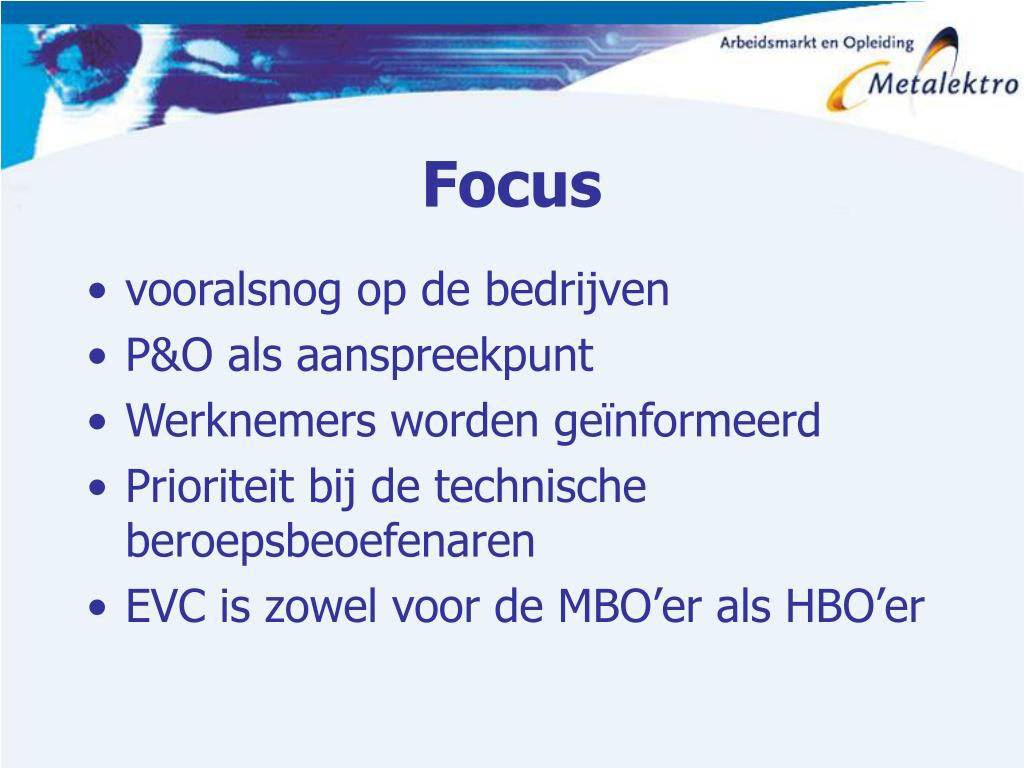 Arbeidsmarkt en Opleiding
Metalektro

Focus

• vooralsnog op de bedrijven
• P&O als aanspreekpunt
• Werknemers worden geïnformeerd
• Prioriteit bij de technische beroepsbeoefenaren
• EVC is zowel voor de MBO’er als HBO’er